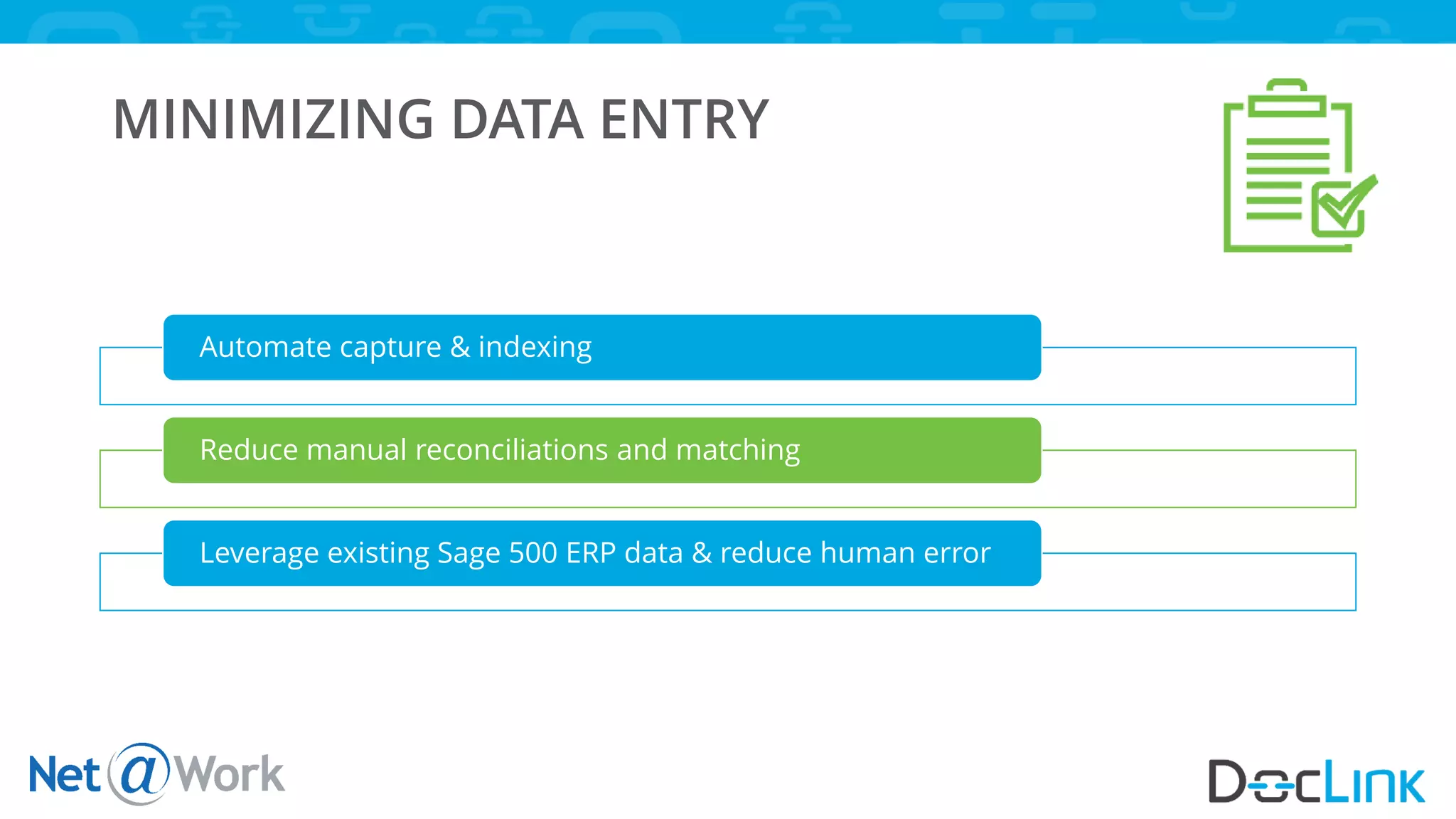 MINIMIZING DATA ENTRY

Automate capture & indexing

Reduce manual reconciliations and matching

Leverage existing Sage 500 ERP data & reduce human error

Net@Work

DocLink